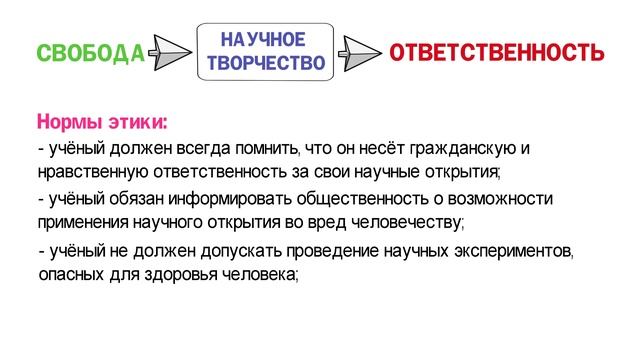 СВОБОДА

НАУЧНОЕ ТВОРЧЕСТВО

ОТВЕТСТВЕННОСТЬ

Нормы этики:

- учёный должен всегда помнить, что он несёт гражданскую и нравственную ответственность за свои научные открытия;

- учёный обязан информировать общественность о возможности применения научного открытия во вред человечеству;

- учёный не должен допускать проведение научных экспериментов, опасных для здоровья человека;